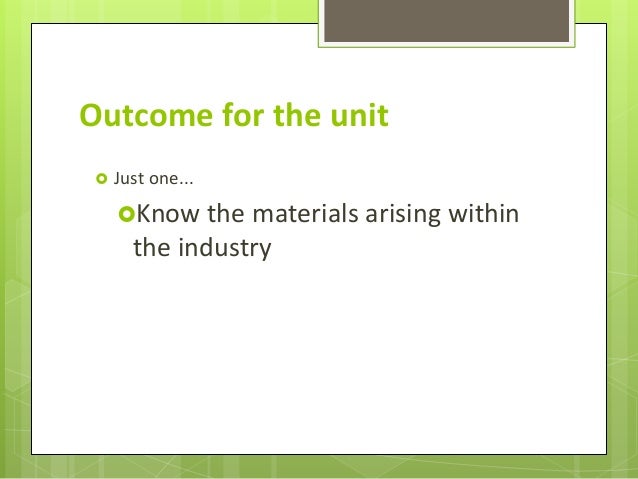 Outcome for the unit

Just one...

Know the materials arising within the industry